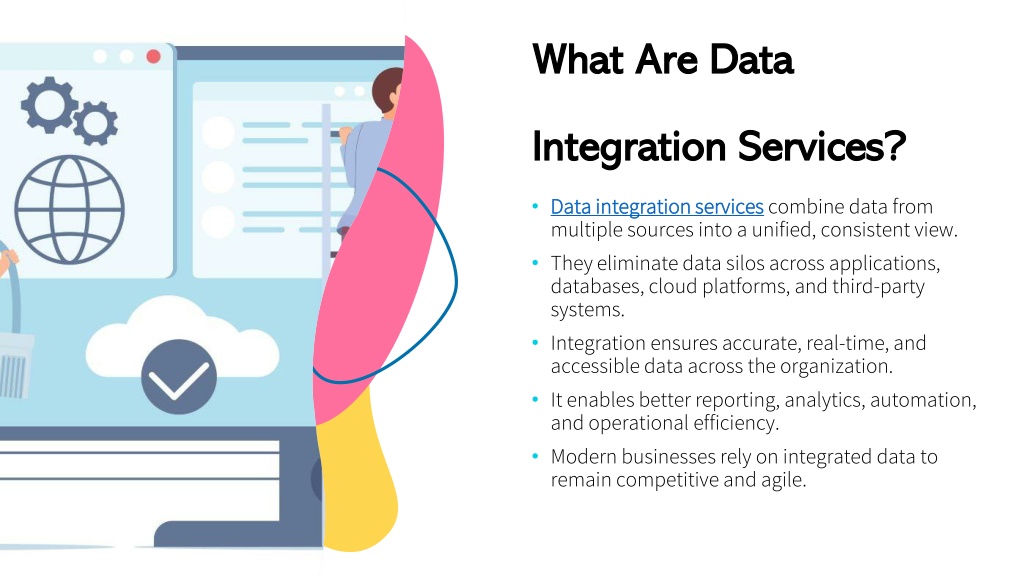 What Are Data

Integration Services?

• Data integration services combine data from multiple sources into a unified, consistent view.
• They eliminate data silos across applications, databases, cloud platforms, and third-party systems.
• Integration ensures accurate, real-time, and accessible data across the organization.
• It enables better reporting, analytics, automation, and operational efficiency.
• Modern businesses rely on integrated data to remain competitive and agile.